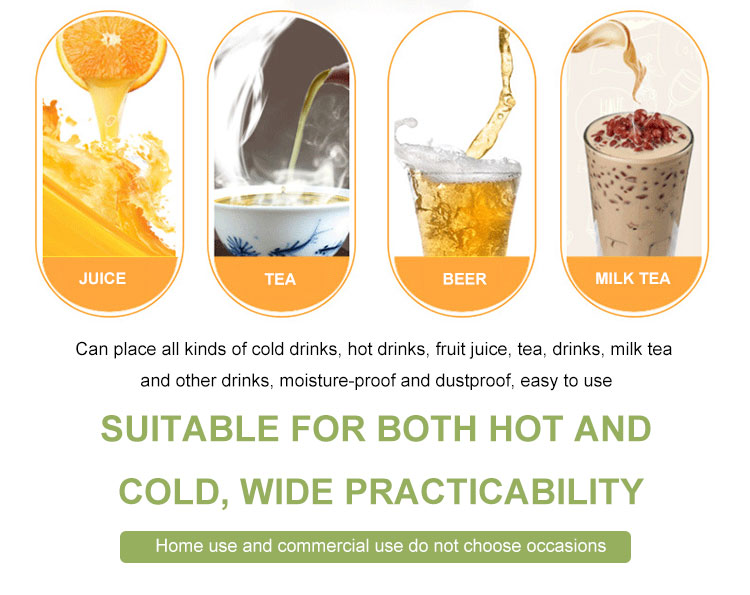 JUICE

TEA

BEER

MILK TEA

Can place all kinds of cold drinks, hot drinks, fruit juice, tea, drinks, milk tea and other drinks, moisture-proof and dustproof, easy to use

SUITABLE FOR BOTH HOT AND COLD, WIDE PRACTICABILITY

Home use and commercial use do not choose occasions